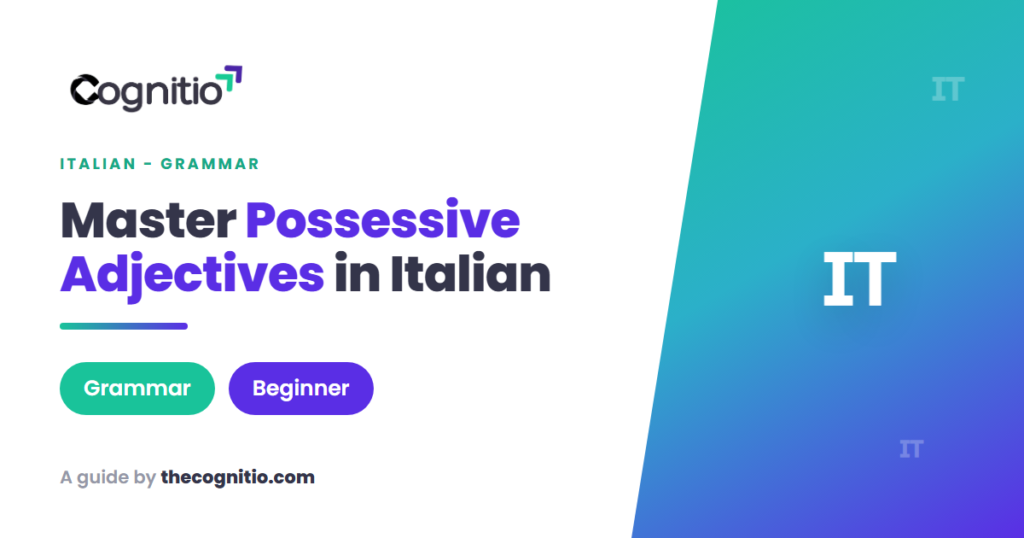 Cognitio

ITALIAN - GRAMMAR

Master Possessive Adjectives in Italian

Grammar

Beginner

A guide by thecognitio.com

IT

IT

IT